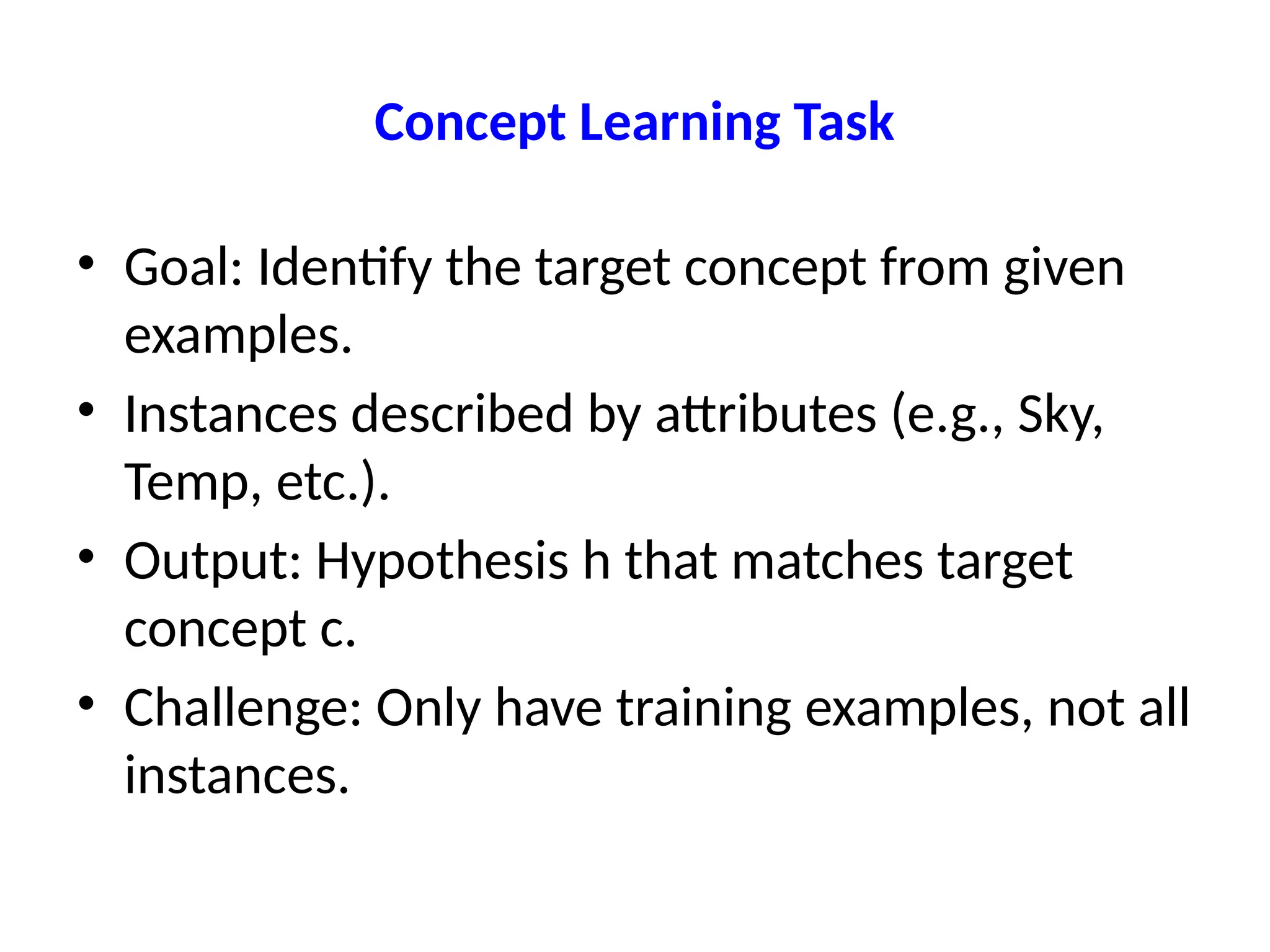 Concept Learning Task

• Goal: Identify the target concept from given examples.
• Instances described by attributes (e.g., Sky, Temp, etc.).
• Output: Hypothesis h that matches target concept c.
• Challenge: Only have training examples, not all instances.